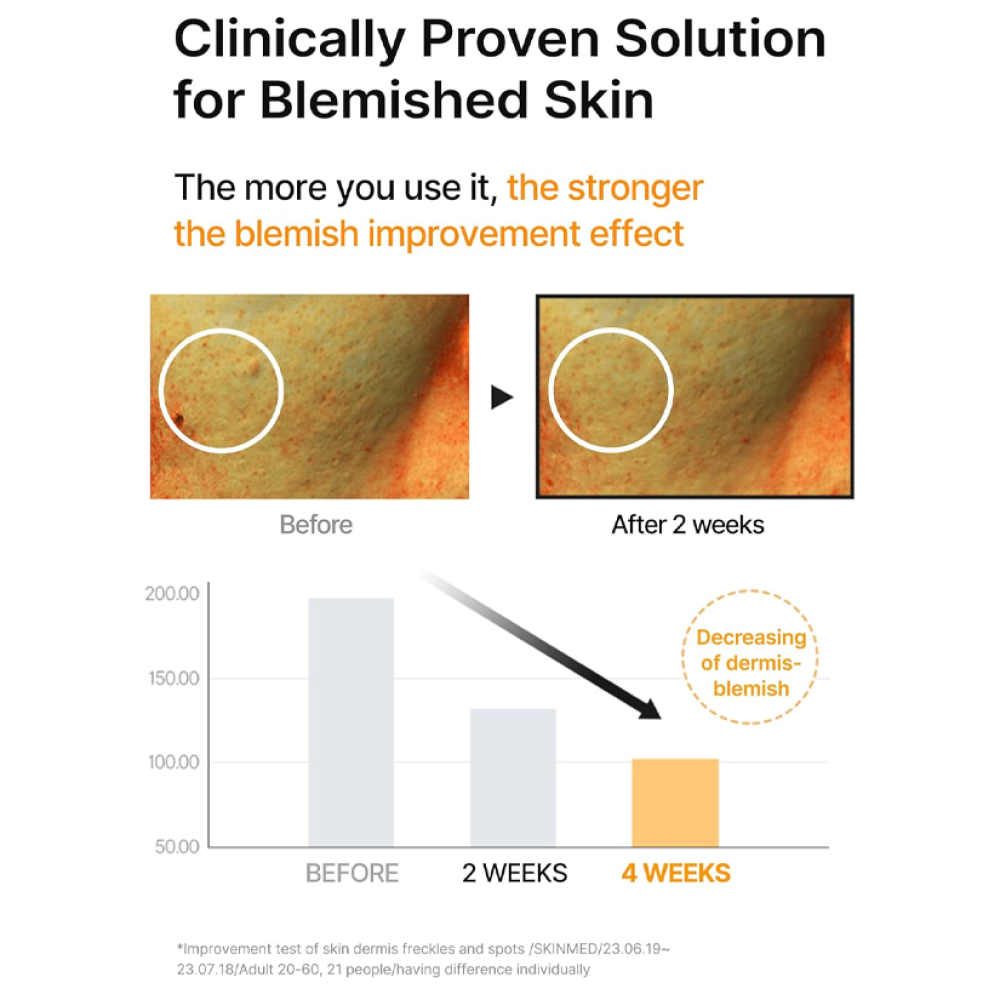 Clinically Proven Solution for Blemished Skin

The more you use it, the stronger the blemish improvement effect

Before

After 2 weeks

200.00
150.00
100.00
50.00

Decreasing of dermis-blemish

BEFORE
2 WEEKS
4 WEEKS

*Improvement test of skin dermis freckles and spots /SKINMED/23.06.19~ 23.07.18/Adult 20-60, 21 people/having difference individually